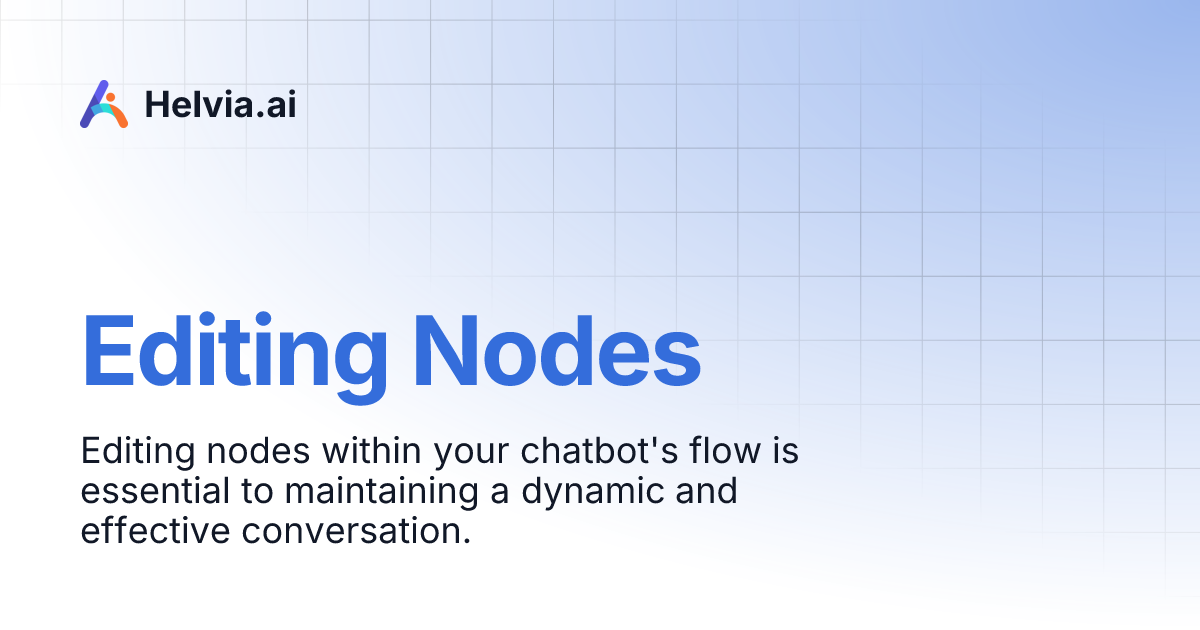 Helvia.ai

Editing Nodes

Editing nodes within your chatbot's flow is essential to maintaining a dynamic and effective conversation.